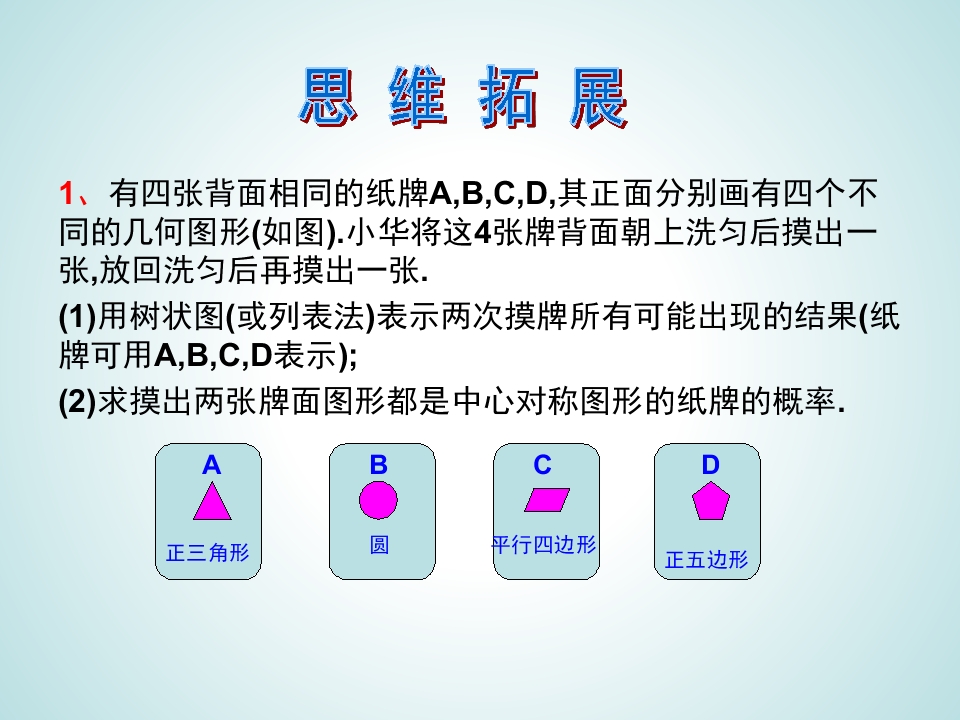 思 维 拓 展

1、有四张背面相同的纸牌A,B,C,D,其正面分别画有四个不同的几何图形(如图).小华将这4张牌背面朝上洗匀后摸出一张,放回洗匀后再摸出一张.

(1)用树状图(或列表法)表示两次摸牌所有可能出现的结果(纸牌可用A,B,C,D表示);

(2)求摸出两张牌面图形都是中心对称图形的纸牌的概率.

A
正三角形

B
圆

C
平行四边形

D
正五边形